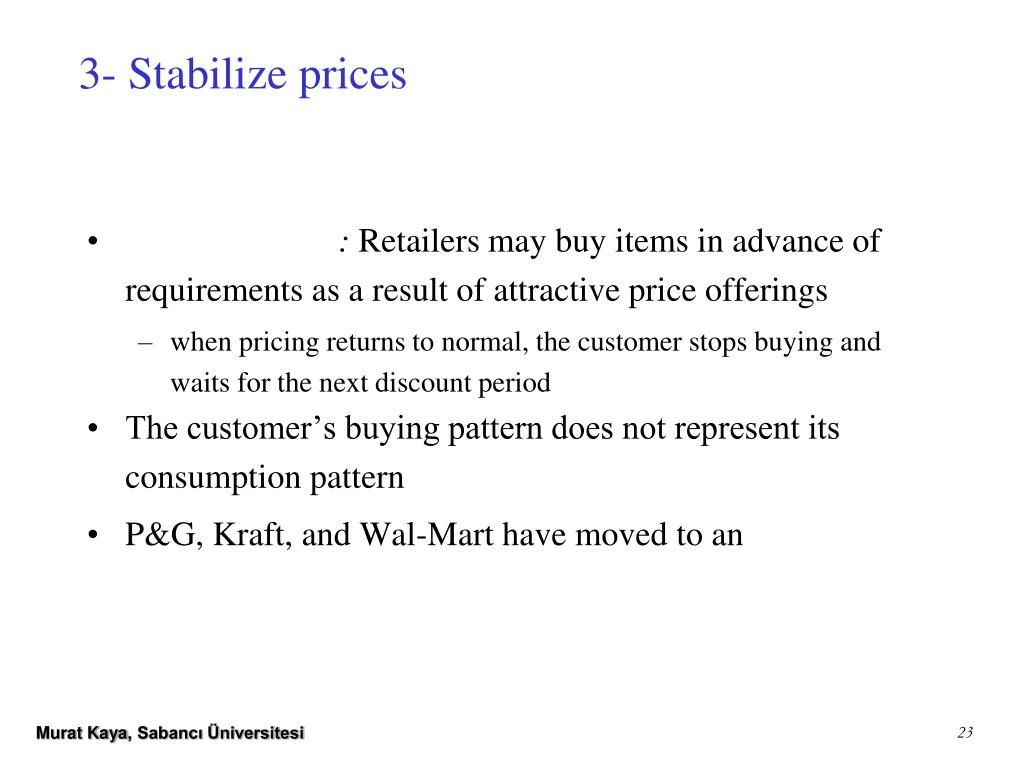 3- Stabilize prices

• : Retailers may buy items in advance of requirements as a result of attractive price offerings

– when pricing returns to normal, the customer stops buying and waits for the next discount period

• The customer’s buying pattern does not represent its consumption pattern

• P&G, Kraft, and Wal-Mart have moved to an

Murat Kaya, Sabancı Üniversitesi

23